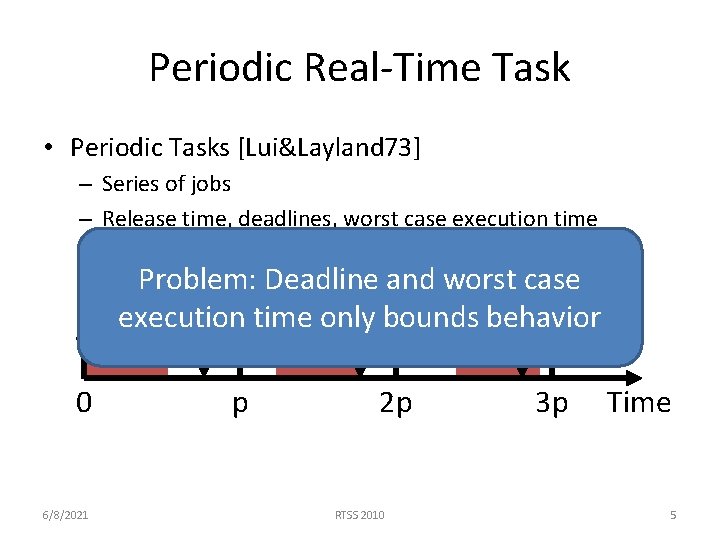 Periodic Real-Time Task

• Periodic Tasks [Lui&Layland73]
– Series of jobs
– Release time, deadlines, worst case execution time

Problem: Deadline and worst case execution time only bounds behavior

0 p 2p 3p Time

6/8/2021 RTSS 2010 5